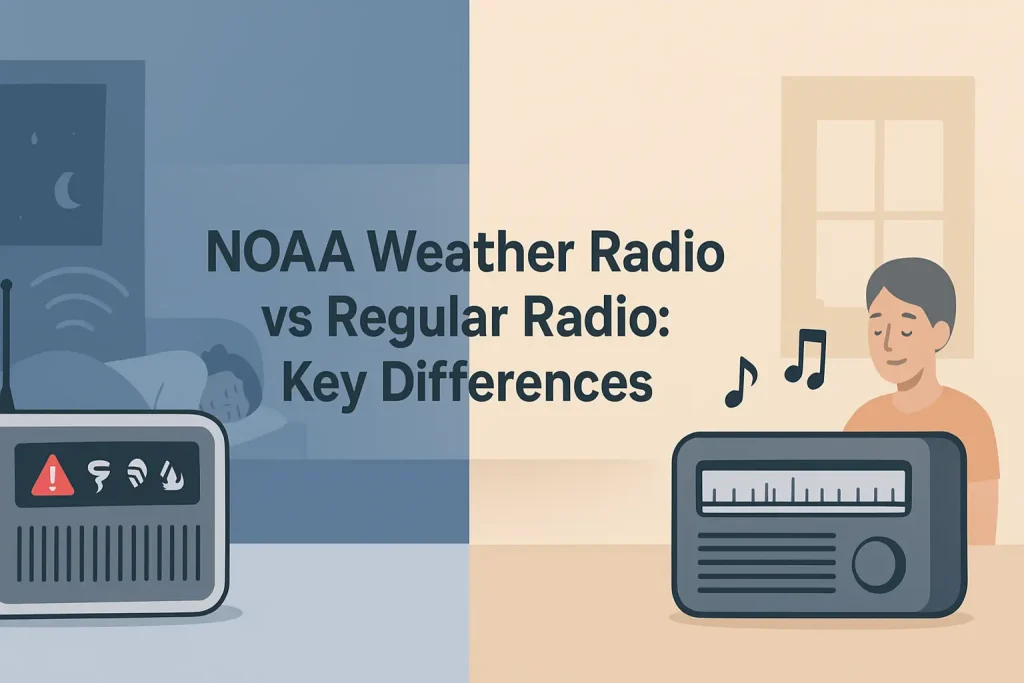 NOAA Weather Radio vs Regular Radio: Key Differences